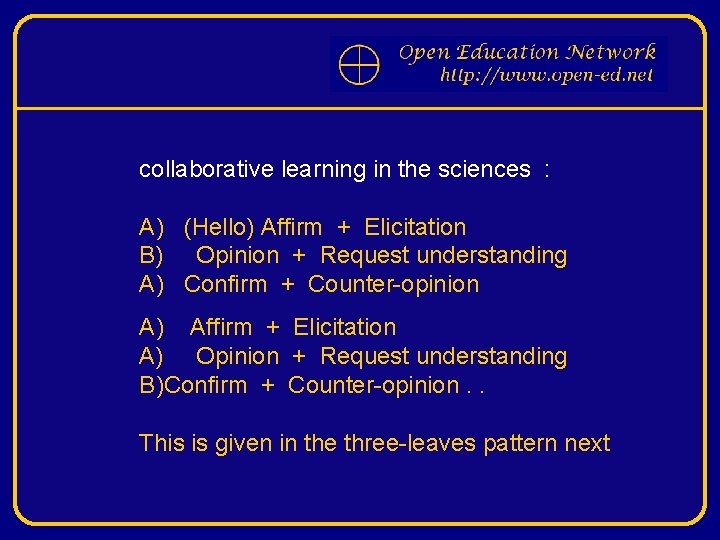 Open Education Network
http://www.open-ed.net

collaborative learning in the sciences :

A) (Hello) Affirm + Elicitation
B) Opinion + Request understanding
A) Confirm + Counter-opinion

A) Affirm + Elicitation
A) Opinion + Request understanding
B)Confirm + Counter-opinion . .

This is given in the three-leaves pattern next